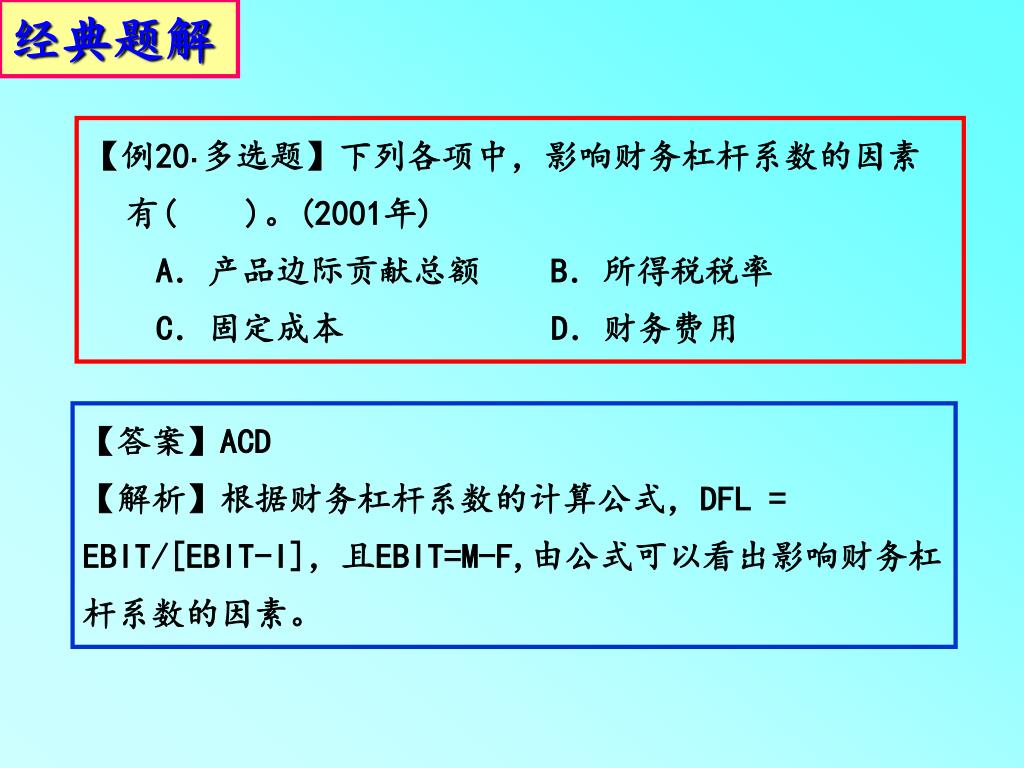 经典题解

【例20·多选题】下列各项中，影响财务杠杆系数的因素有(　　)。(2001年)

A. 产品边际贡献总额　　B. 所得税税率

C. 固定成本　　D. 财务费用

【答案】ACD

【解析】根据财务杠杆系数的计算公式，DFL = EBIT/[EBIT-I]，且EBIT=M-F,由公式可以看出影响财务杠杆系数的因素。